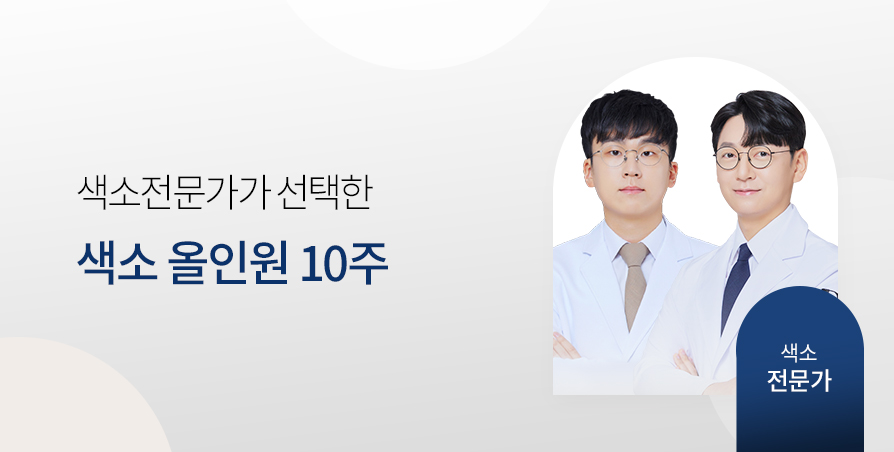 색소전문가가 선택한

색소 올인원 10주

색소
전문가